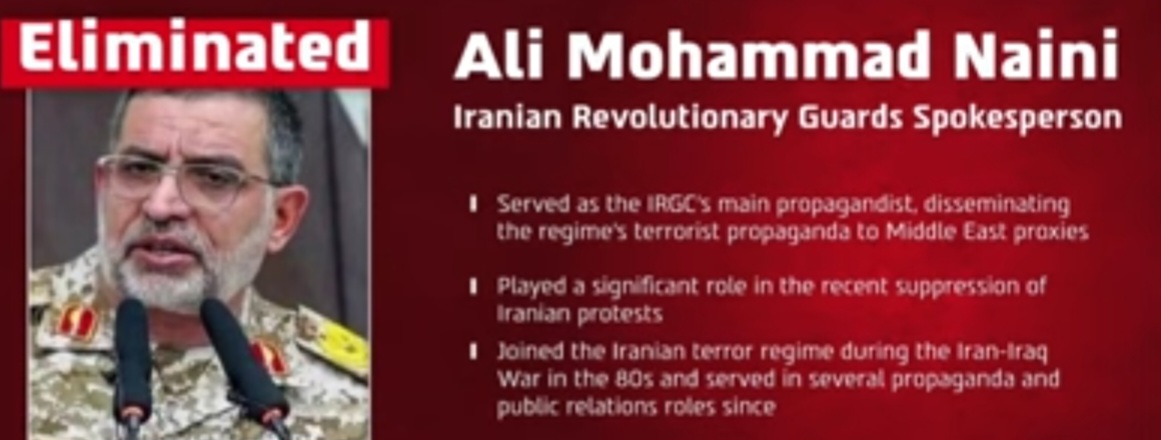 Eliminated

Ali Mohammad Naini

Iranian Revolutionary Guards Spokesperson

Served as the IRGC's main propagandist, disseminating the regime's terrorist propaganda to Middle East proxies

Played a significant role in the recent suppression of Iranian protests

Joined the Iranian terror regime during the Iran-Iraq War in the 80s and served in several propaganda and public relations roles since